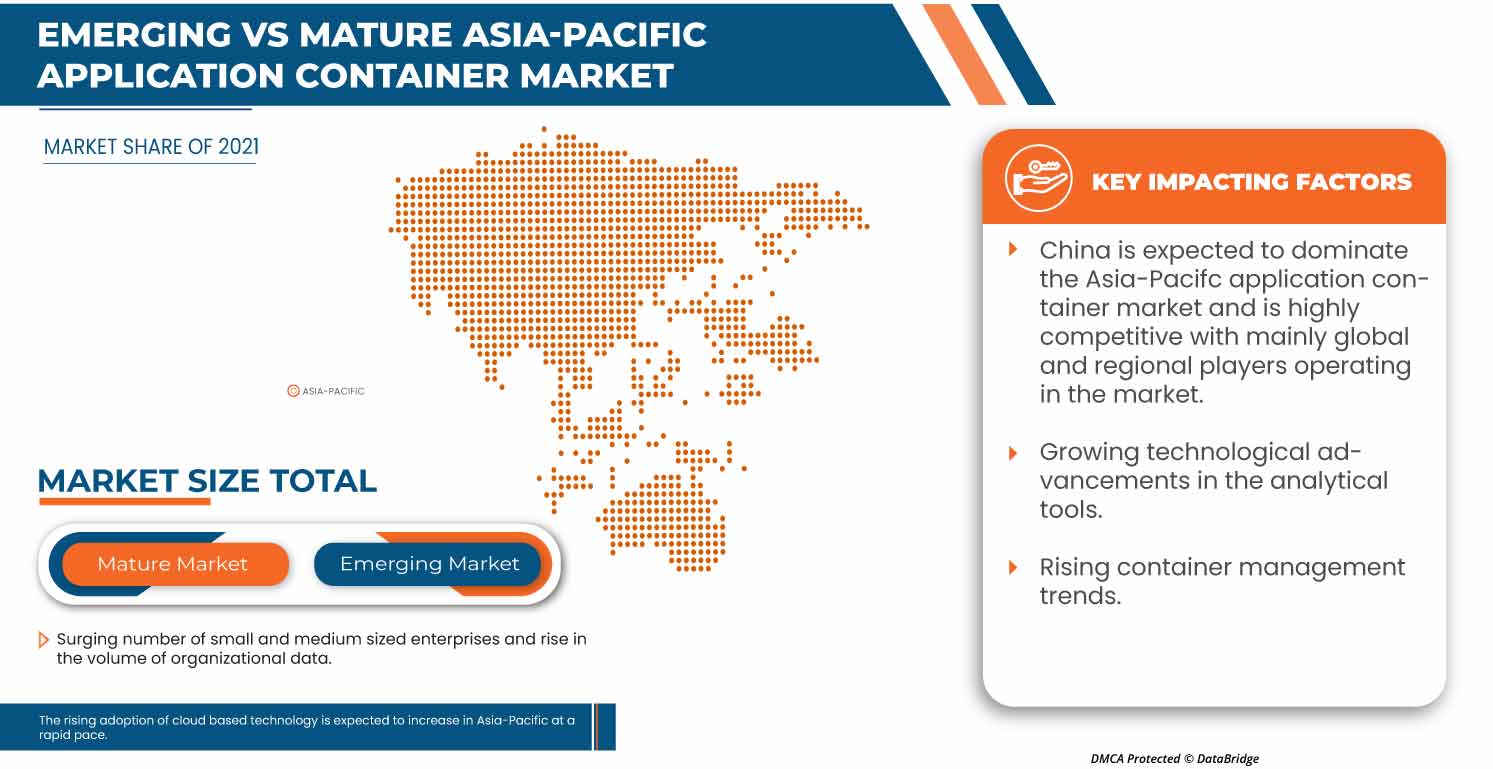 EMERGING VS MATURE ASIA-PACIFIC APPLICATION CONTAINER MARKET

MARKET SHARE OF 2021

ASIA-PACIFIC

MARKET SIZE TOTAL

Mature Market

Emerging Market

Surging number of small and medium sized enterprises and rise in the volume of organizational data.

The rising adoption of cloud based technology is expected to increase in Asia-Pacific at a rapid pace.

KEY IMPACTING FACTORS

China is expected to dominate the Asia-Pacifc application container market and is highly competitive with mainly global and regional players operating in the market.

Growing technological advancements in the analytical tools.

Rising container management trends.

DMCA Protected © DataBridge